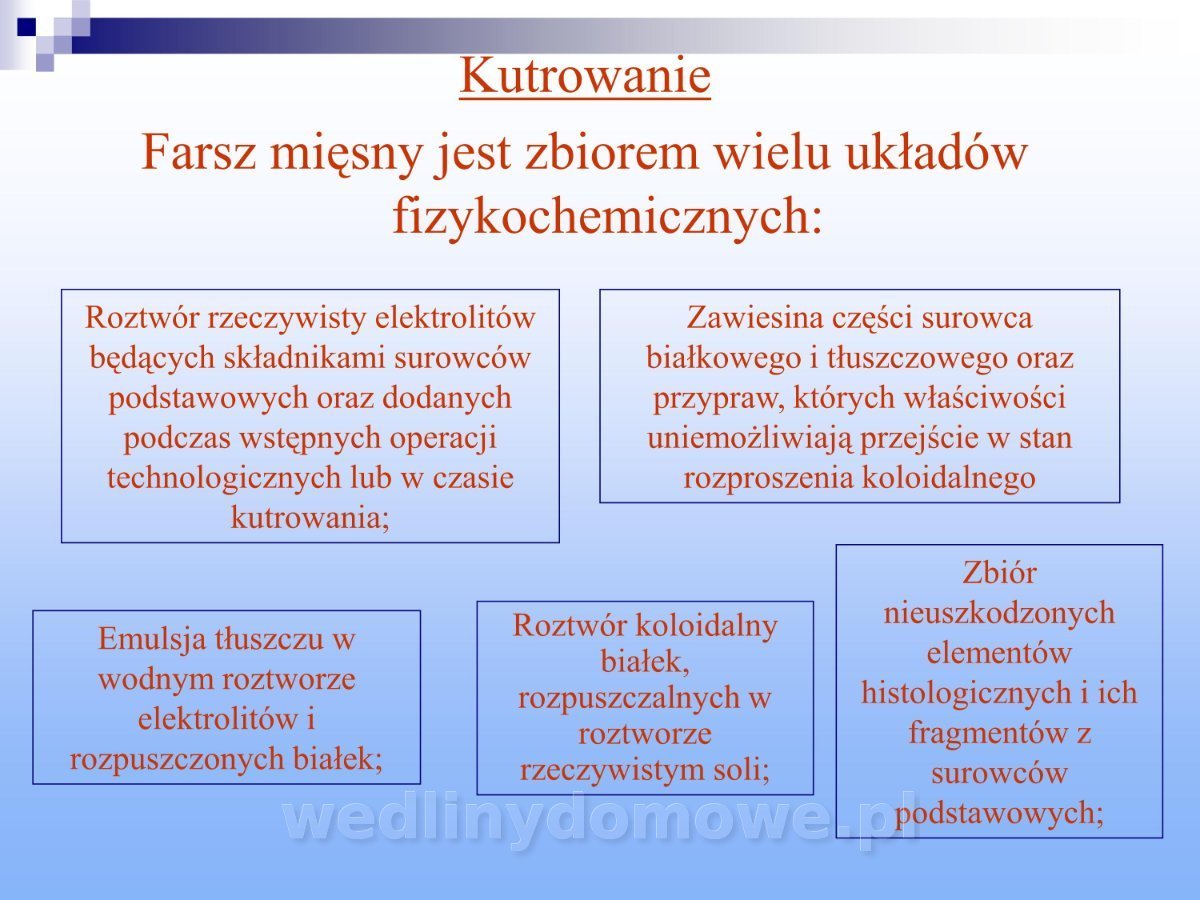 Kutrowanie

Farsz mięsny jest zbiorem wielu układów fizykochemicznych:

Roztwór rzeczywisty elektrolitów będących składnikami surowców podstawowych oraz dodanych podczas wstępnych operacji technologicznych lub w czasie kutrowania;

Zawiesina części surowca białkowego i tłuszczowego oraz przypraw, których właściwości uniemożliwiają przejście w stan rozproszenia koloidalnego

Emulsja tłuszczu w wodnym roztworze elektrolitów i rozpuszczonych białek;

Roztwór koloidalny białek, rozpuszczalnych w roztworze rzeczywistym soli;

Zbiór nieuszkodzonych elementów histologicznych i ich fragmentów z surowców podstawowych;

wedlinydomowe.pl